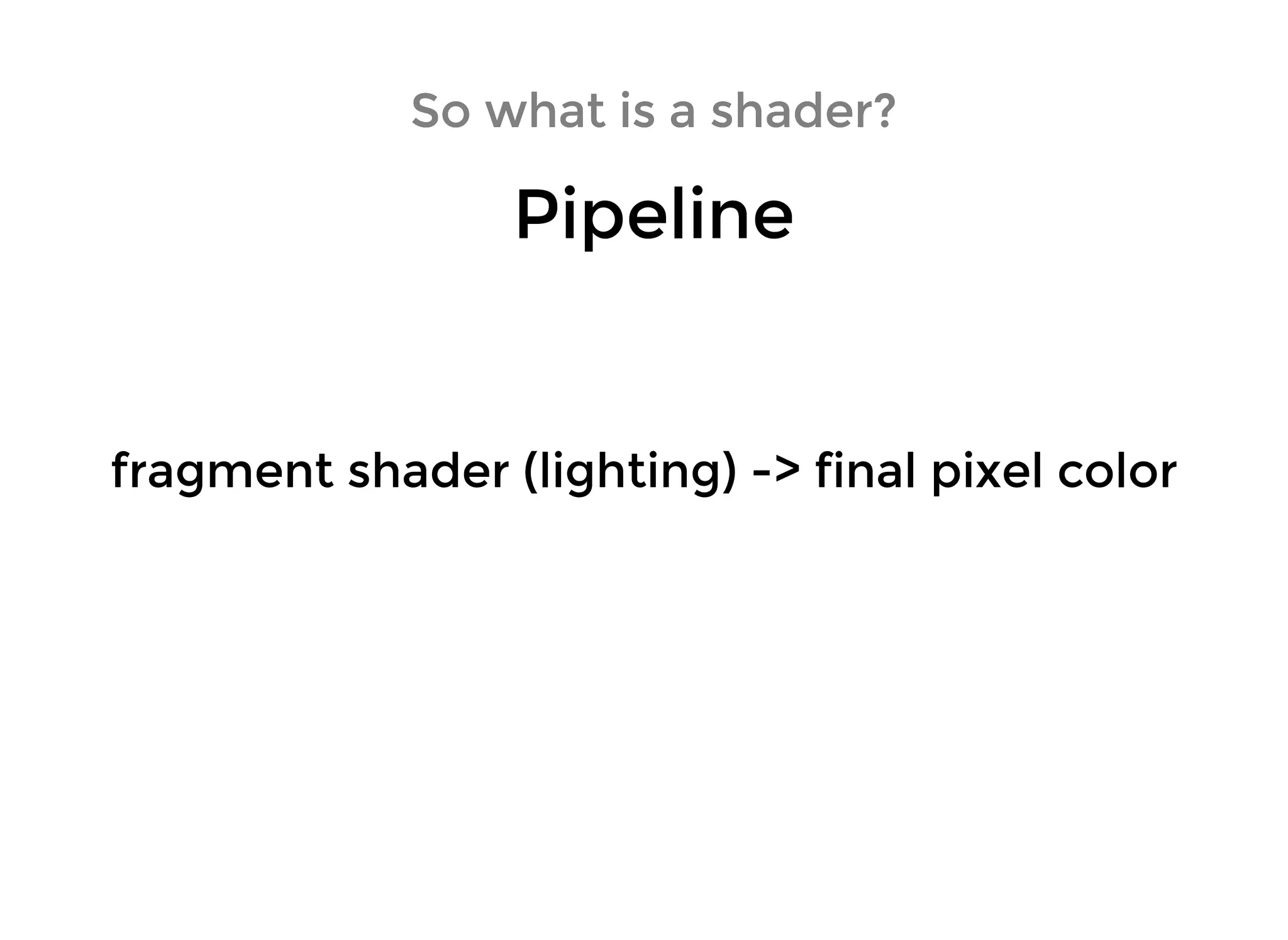 So what is a shader?

Pipeline

fragment shader (lighting) -> final pixel color